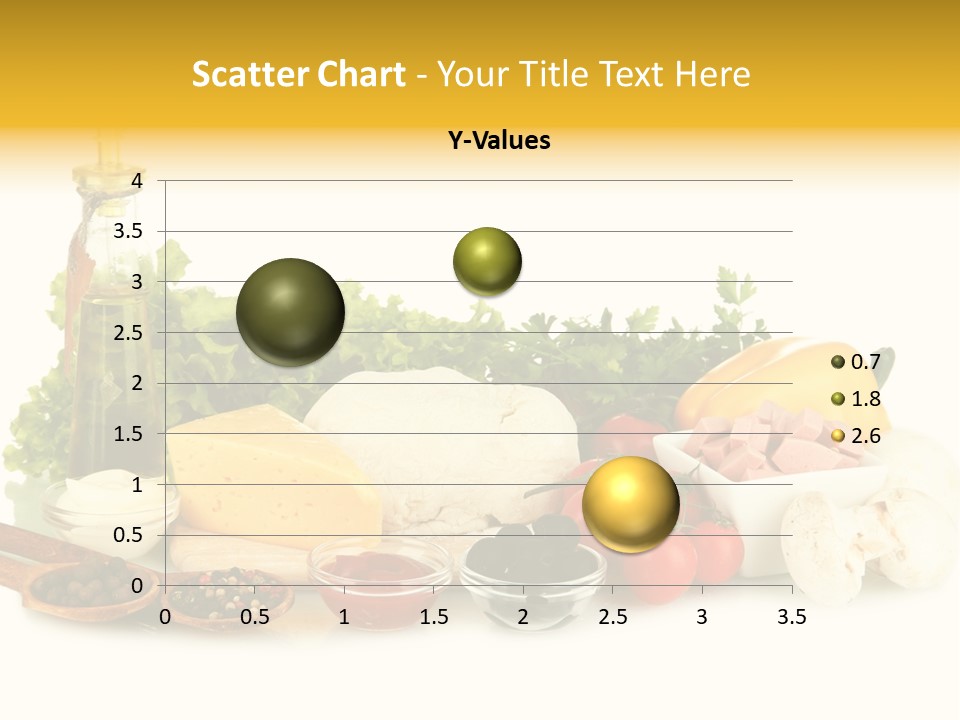 Scatter Chart - Your Title Text Here

Y-Values

4
3.5
3
2.5
2
1.5
1
0.5
0

0 0.5 1 1.5 2 2.5 3 3.5

0.7
1.8
2.6